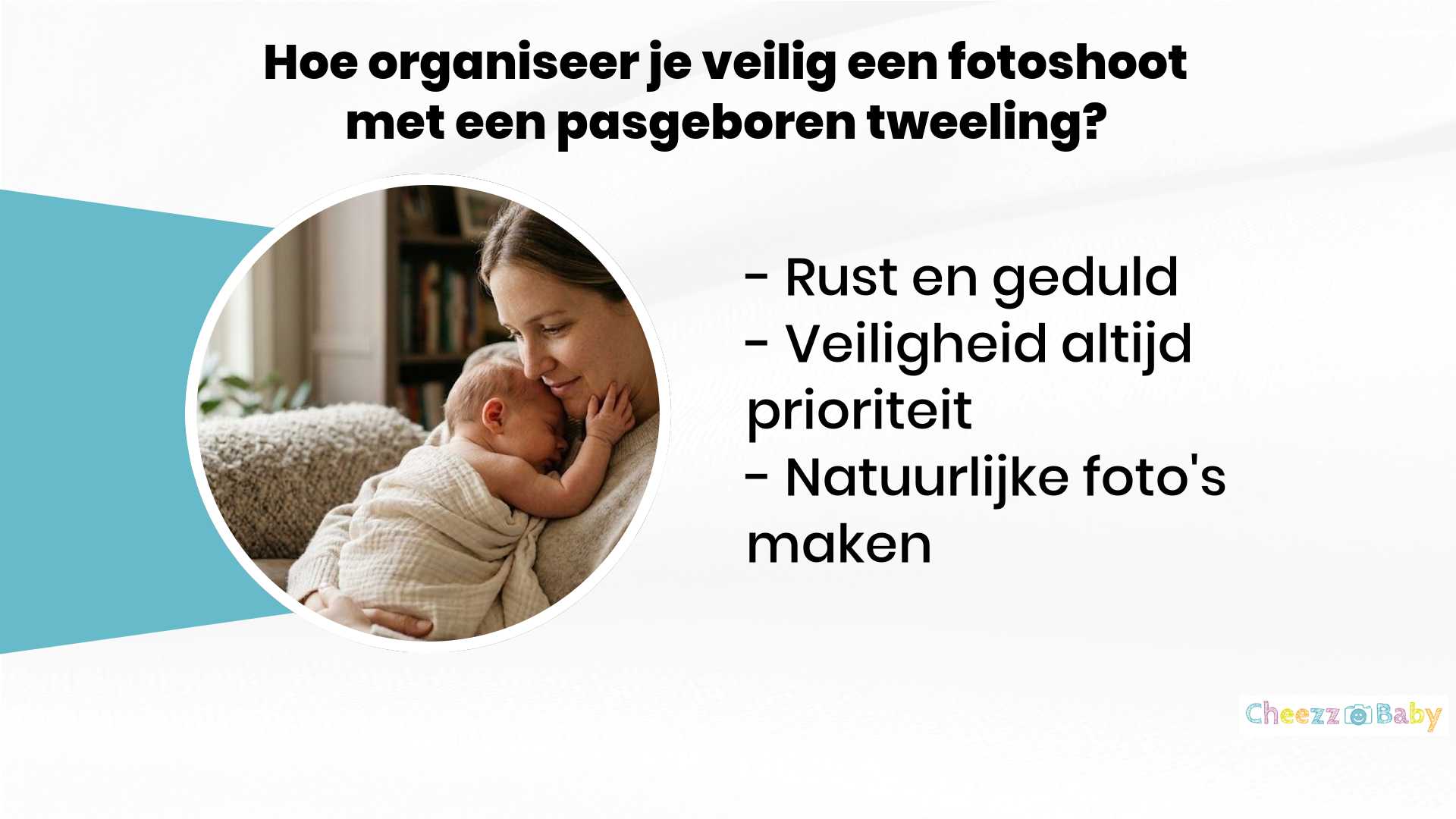 Hoe organiseer je veilig een fotoshoot met een pasgeboren tweeling?

- Rust en geduld
- Veiligheid altijd prioriteit
- Natuurlijke foto's maken

Cheezz Baby